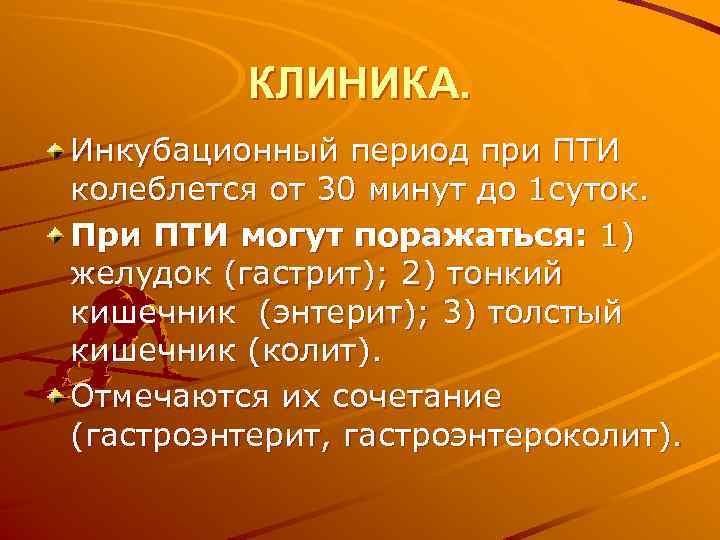 КЛИНИКА.

Инкубационный период при ПТИ колеблется от 30 минут до 1суток.

При ПТИ могут поражаться: 1) желудок (гастрит); 2) тонкий кишечник (энтерит); 3) толстый кишечник (колит).

Отмечаются их сочетание (гастроэнтерит, гастроэнтероколит).